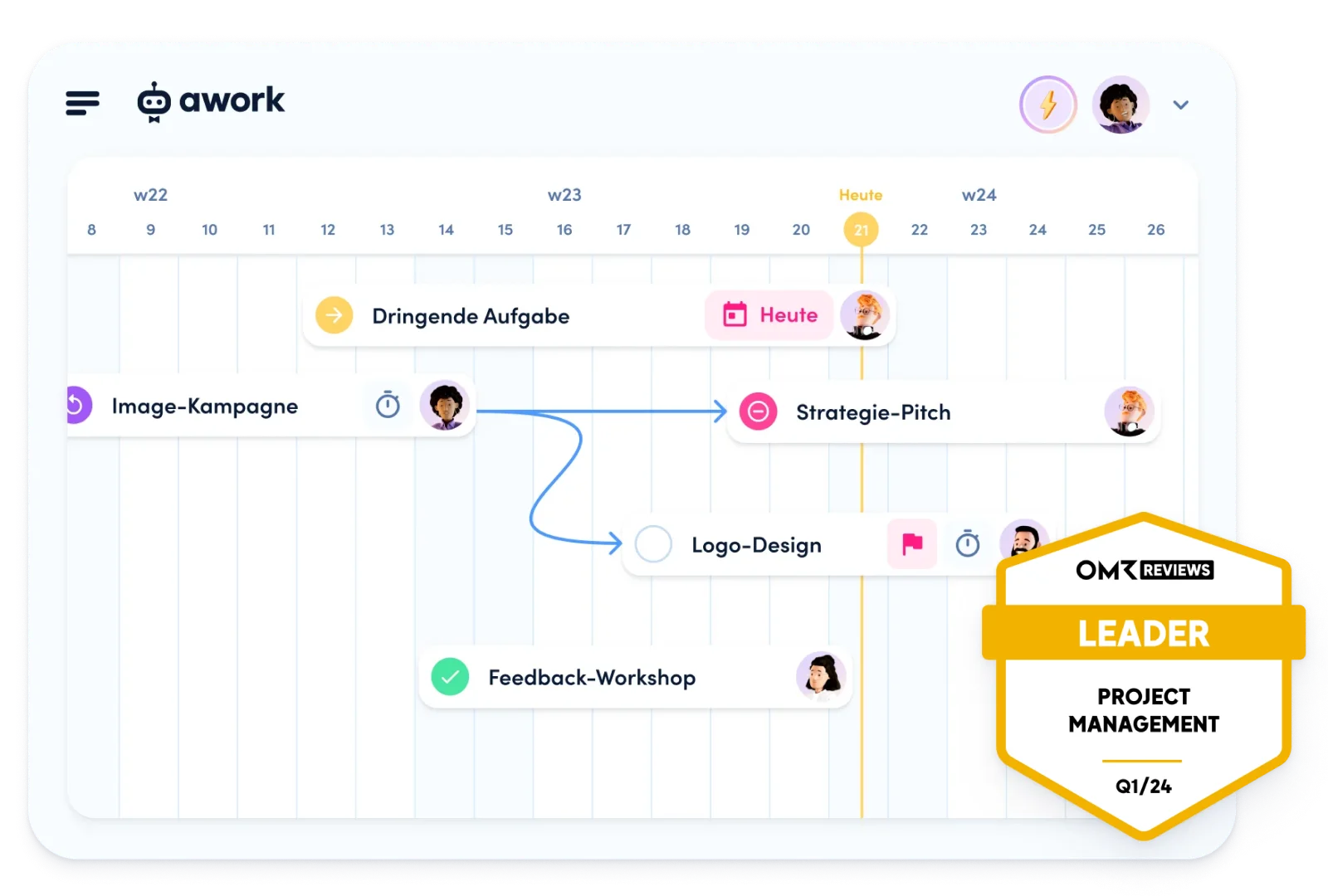 awork

w22 w23 Heute w24

8 9 10 11 12 13 14 15 16 17 18 19 20 21 22 23 24 25 26

Dringende Aufgabe

Heute

Image-Kampagne

Strategie-Pitch

Logo-Design

Feedback-Workshop

OMR REVIEWS

LEADER

PROJECT MANAGEMENT

Q1/24